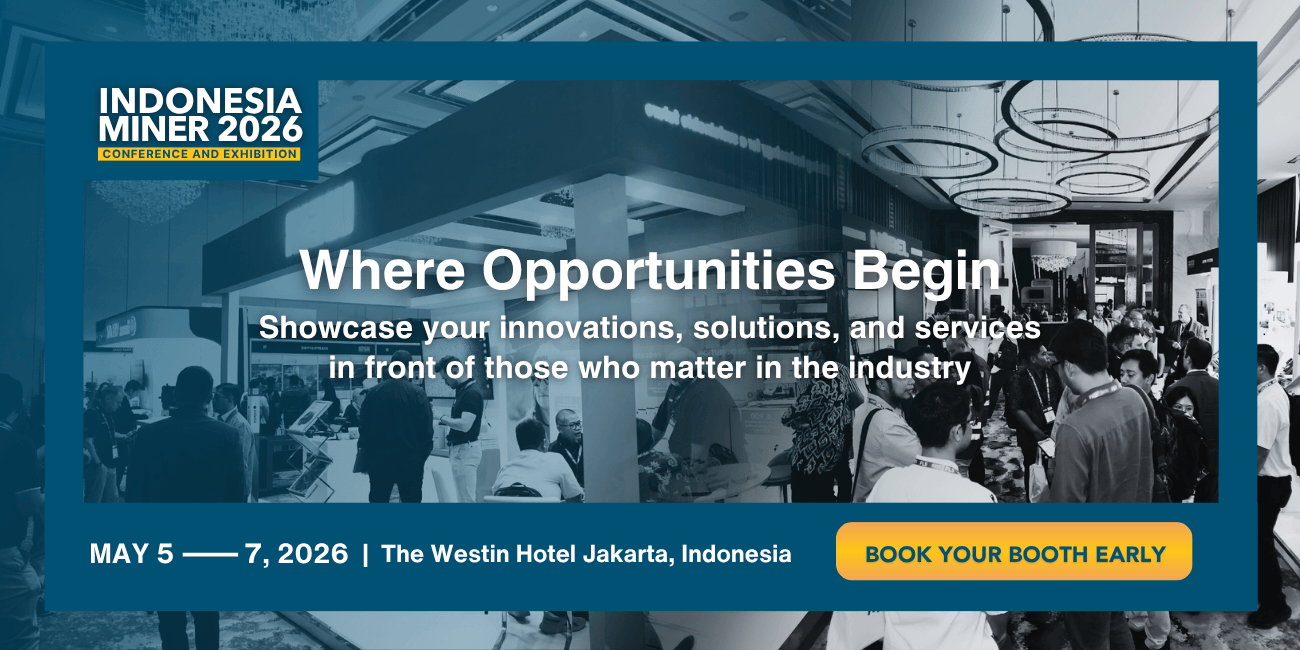 INDONESIA MINER 2026
CONFERENCE AND EXHIBITION

Where Opportunities Begin

Showcase your innovations, solutions, and services in front of those who matter in the industry

MAY 5 —— 7, 2026 | The Westin Hotel Jakarta, Indonesia

BOOK YOUR BOOTH EARLY